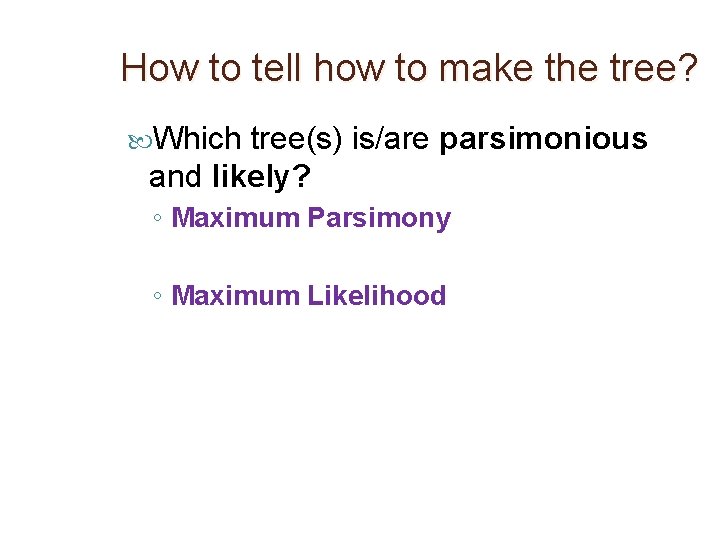 How to tell how to make the tree?

Which tree(s) is/are parsimonious and likely?

◦ Maximum Parsimony

◦ Maximum Likelihood